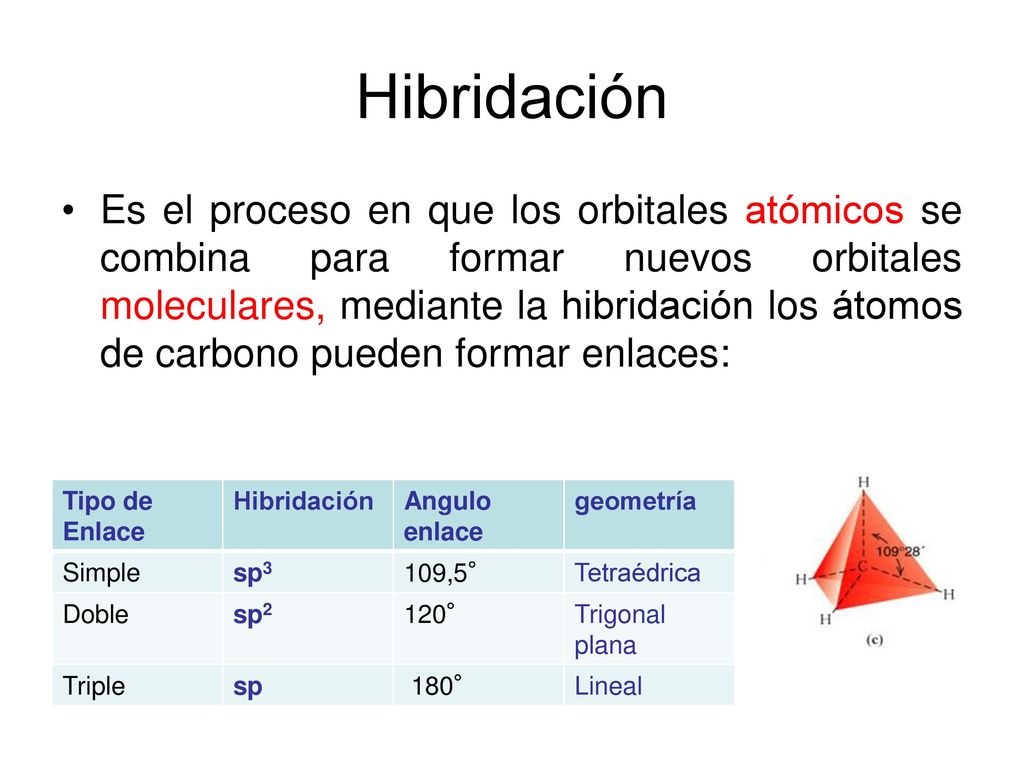 Hibridación

• Es el proceso en que los orbitales atómicos se combina para formar nuevos orbitales moleculares, mediante la hibridación los átomos de carbono pueden formar enlaces:

| Tipo de Enlace | Hibridación | Angulo enlace | geometría |
|---|---|---|---|
| Simple | $sp^3$ | 109,5° | Tetraédrica |
| Doble | $sp^2$ | 120° | Trigonal plana |
| Triple | sp | 180° | Lineal |

H
109°28´
C
H
H
H
(c)